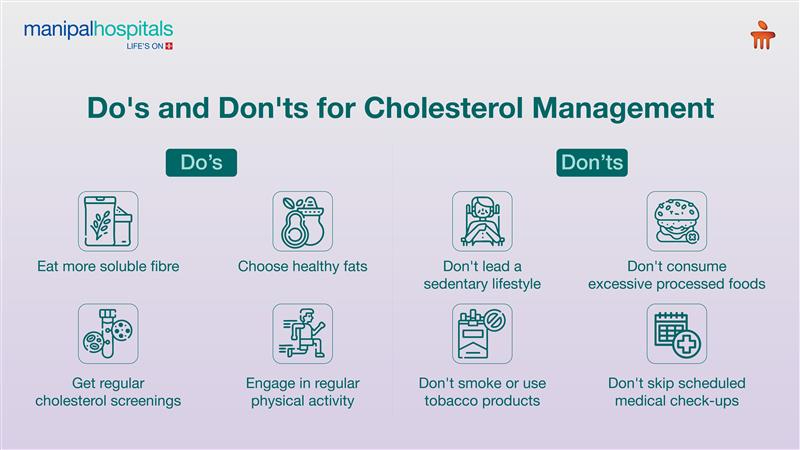 manipalhospitals
LIFE'S ON

Do's and Don'ts for Cholesterol Management

Do's

Eat more soluble fibre

Choose healthy fats

Get regular cholesterol screenings

Engage in regular physical activity

Don'ts

Don't lead a sedentary lifestyle

Don't consume excessive processed foods

Don't smoke or use tobacco products

Don't skip scheduled medical check-ups